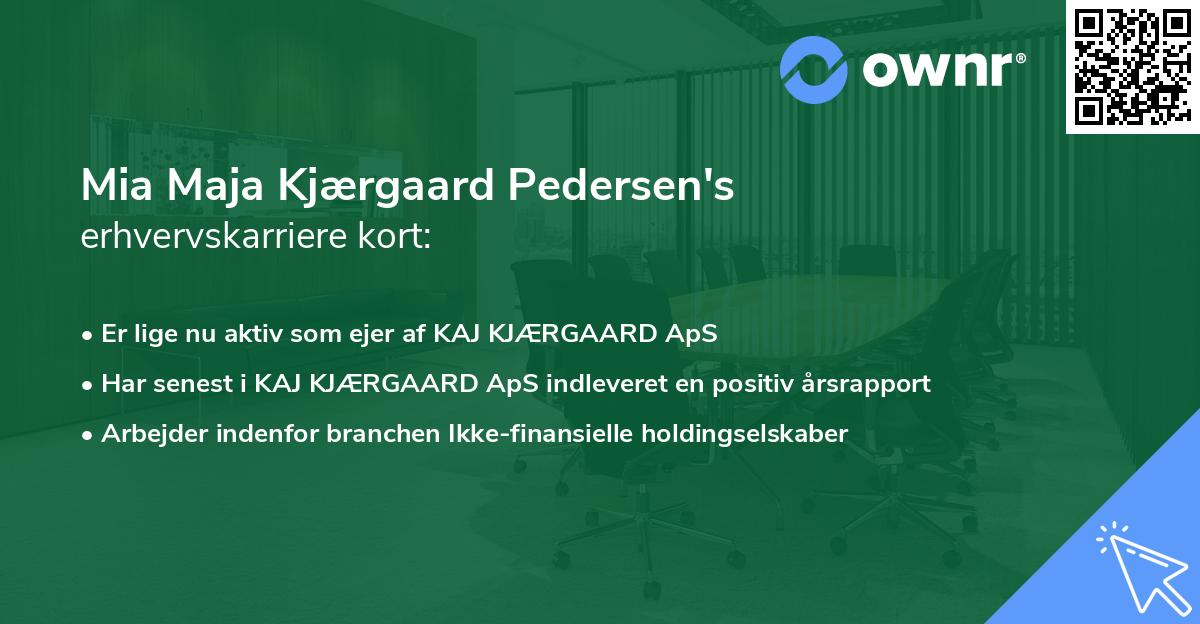 ownr®

Mia Maja Kjærgaard Pedersen's erhvervskarriere kort:

• Er lige nu aktiv som ejer af KAJ KJÆRGAARD ApS
• Har senest i KAJ KJÆRGAARD ApS indleveret en positiv årsrapport
• Arbejder indenfor branchen Ikke-finansielle holdingselskaber